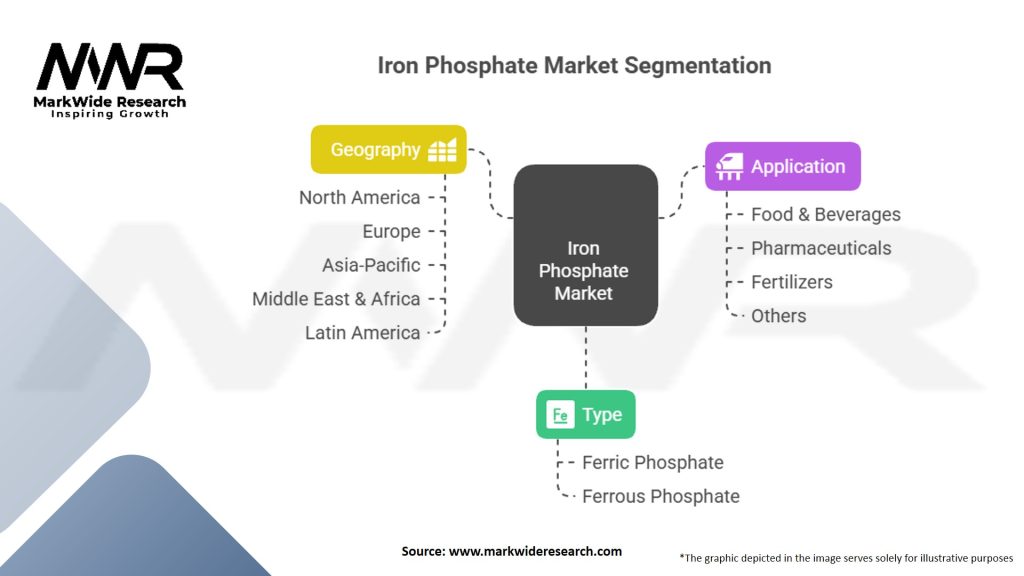 MWR
MarkWide Research
Inspiring Growth

Iron Phosphate Market Segmentation

Geography
North America
Europe
Asia-Pacific
Middle East & Africa
Latin America

Iron Phosphate Market

Application
Food & Beverages
Pharmaceuticals
Fertilizers
Others

Fe Type
Ferric Phosphate
Ferrous Phosphate

Source: www.markwideresearch.com

*The graphic depicted in the image serves solely for illustrative purposes